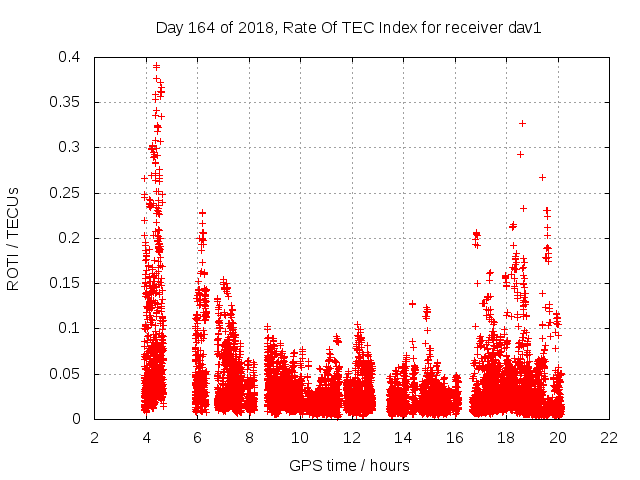 Day 164 of 2018, Rate Of TEC Index for receiver dav1

ROTI / TECUs

0.4
0.35
0.3
0.25
0.2
0.15
0.1
0.05
0

2 4 6 8 10 12 14 16 18 20 22

GPS time / hours